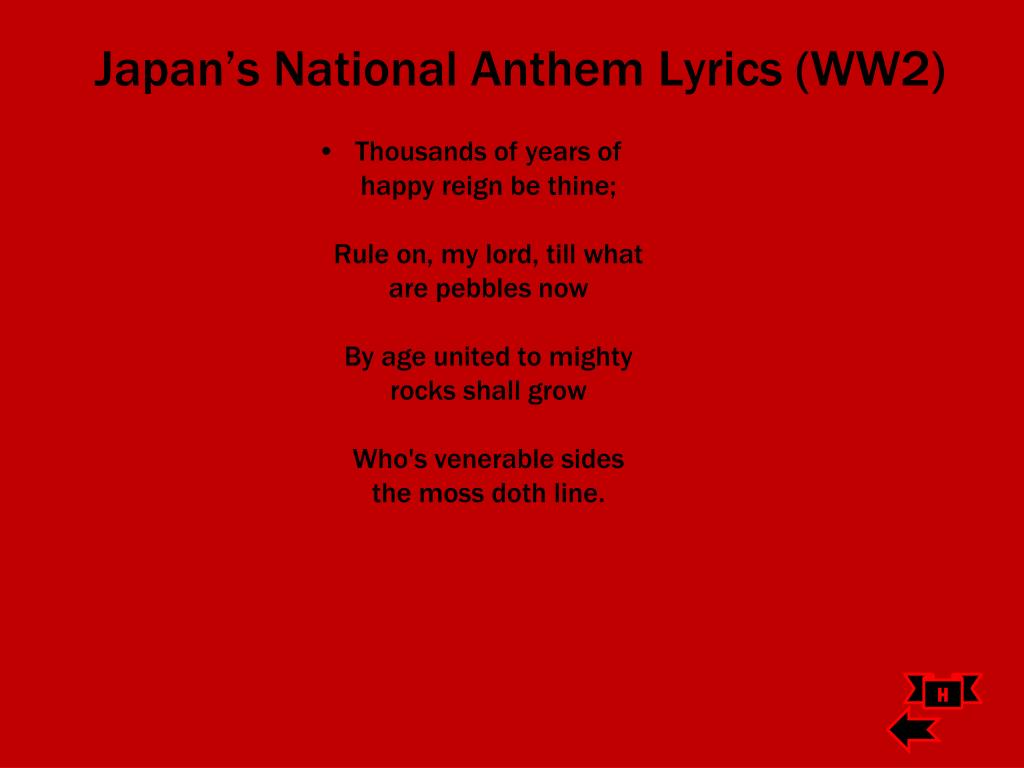 Japan's National Anthem Lyrics (WW2)

• Thousands of years of happy reign be thine;

Rule on, my lord, till what are pebbles now

By age united to mighty rocks shall grow

Who's venerable sides the moss doth line.

H